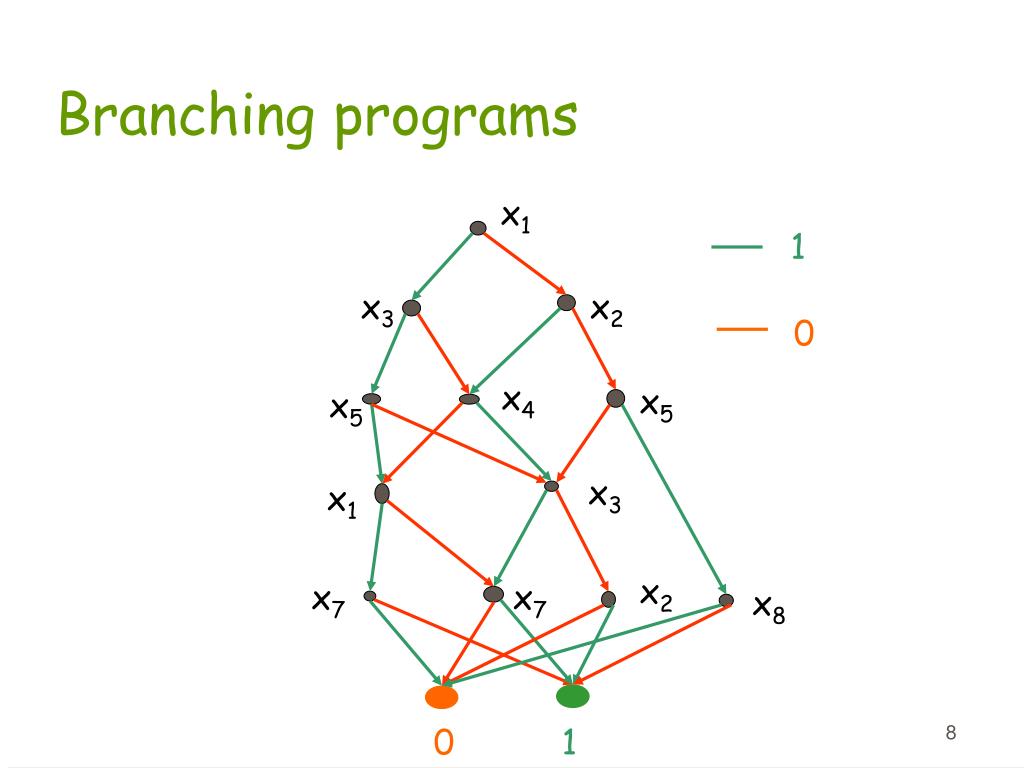 Branching programs

$x_1$

1

$x_3$

$x_2$

0

$x_5$

$x_4$

$x_5$

$x_1$

$x_3$

$x_7$

$x_7$

$x_2$

$x_8$

0

1

8